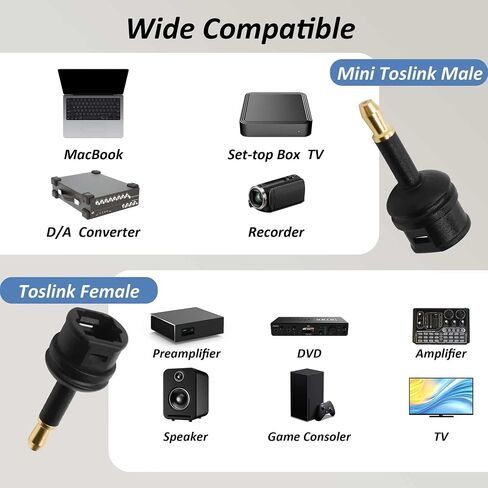 Wide Compatible

Mini Toslink Male

MacBook

Set-top Box TV

D/A Converter

Recorder

Toslink Female

Preamplifier

DVD

Amplifier

Speaker

Game Consoler

TV